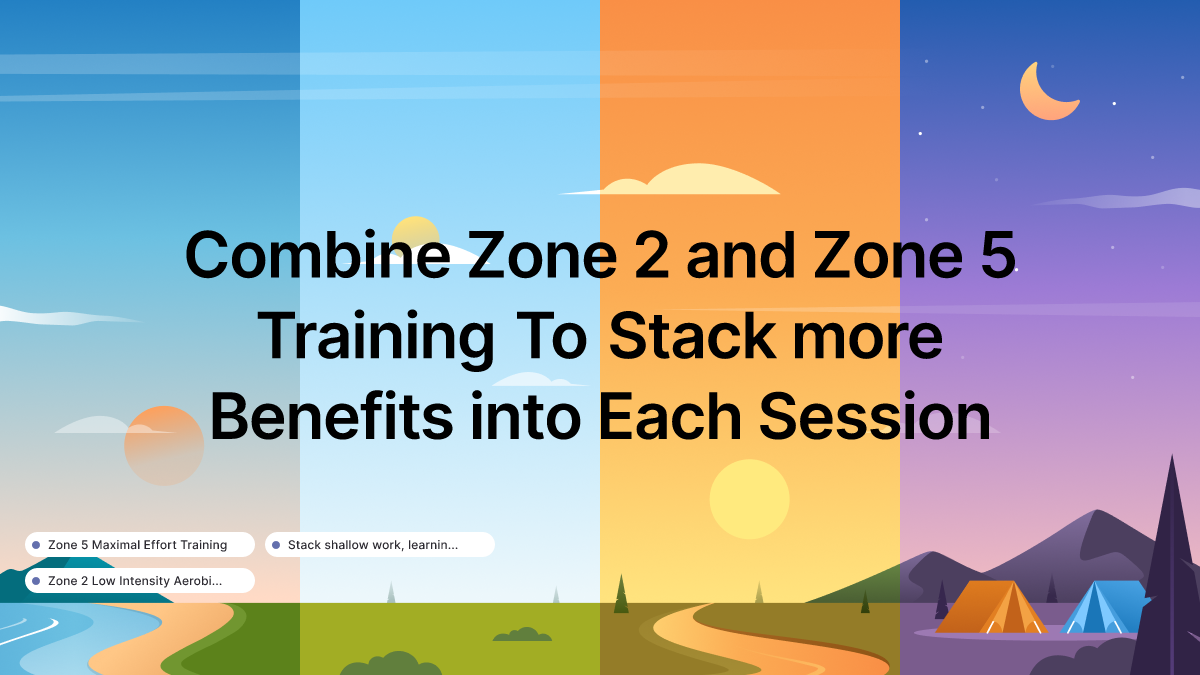 Combine Zone 2 and Zone 5 Training To Stack more Benefits into Each Session

Zone 5 Maximal Effort Training

Stack shallow work, learnin...

Zone 2 Low Intensity Aerobi...